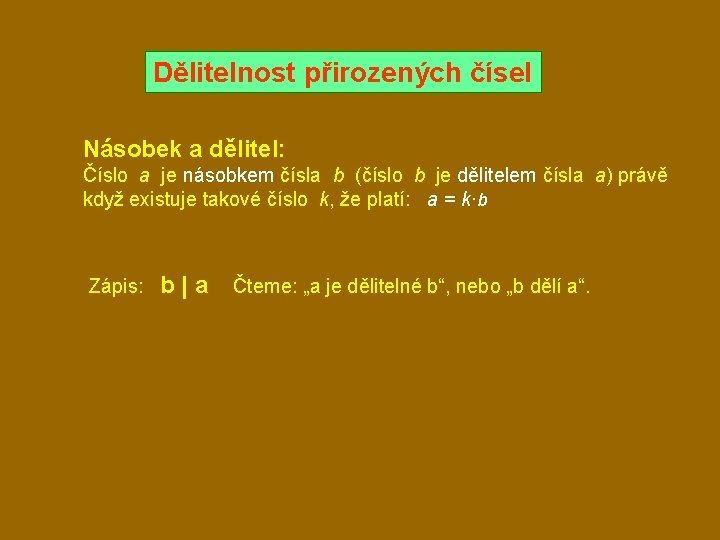 Dělitelnost přirozených čísel

Násobek a dělitel:
Číslo $a$ je násobkem čísla $b$ (číslo $b$ je dělitelem čísla $a$) právě když existuje takové číslo $k$, že platí: $a = k \cdot b$

Zápis: $b \mid a$ Čteme: „a je dělitelné b“, nebo „b dělí a“.